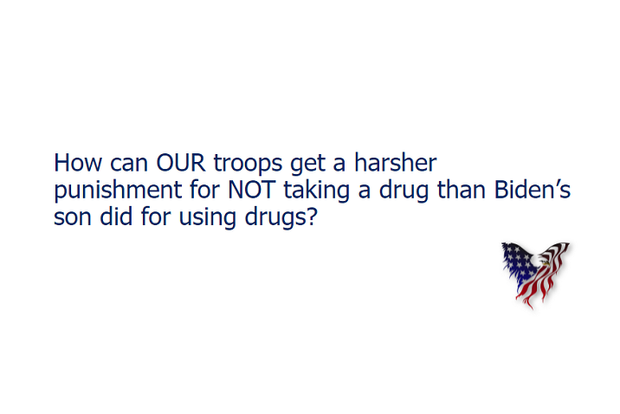 How can OUR troops get a harsher punishment for NOT taking a drug than Biden’s son did for using drugs?